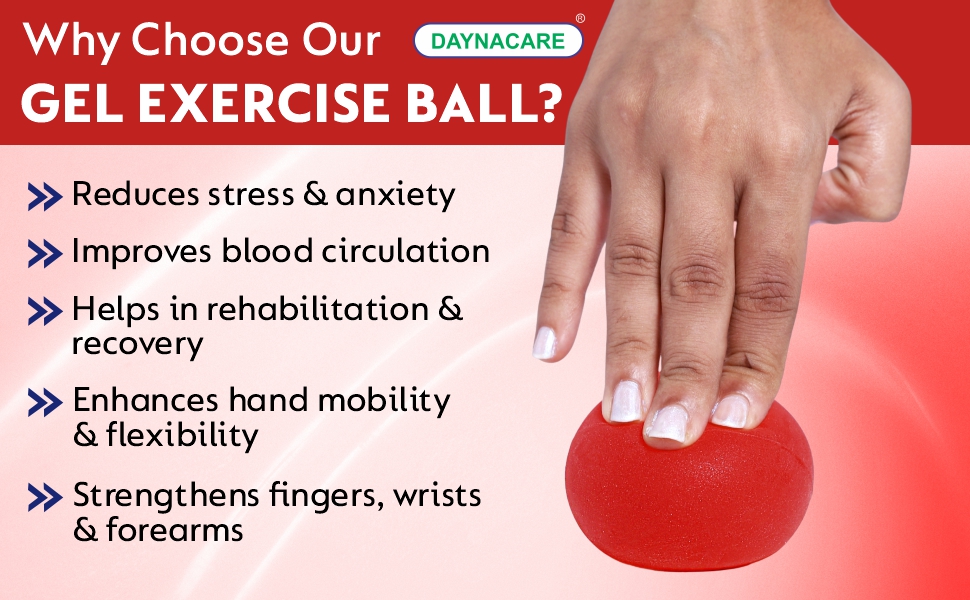 Why Choose Our DAYNACARE®
GEL EXERCISE BALL?

Reduces stress & anxiety

Improves blood circulation

Helps in rehabilitation & recovery

Enhances hand mobility & flexibility

Strengthens fingers, wrists & forearms